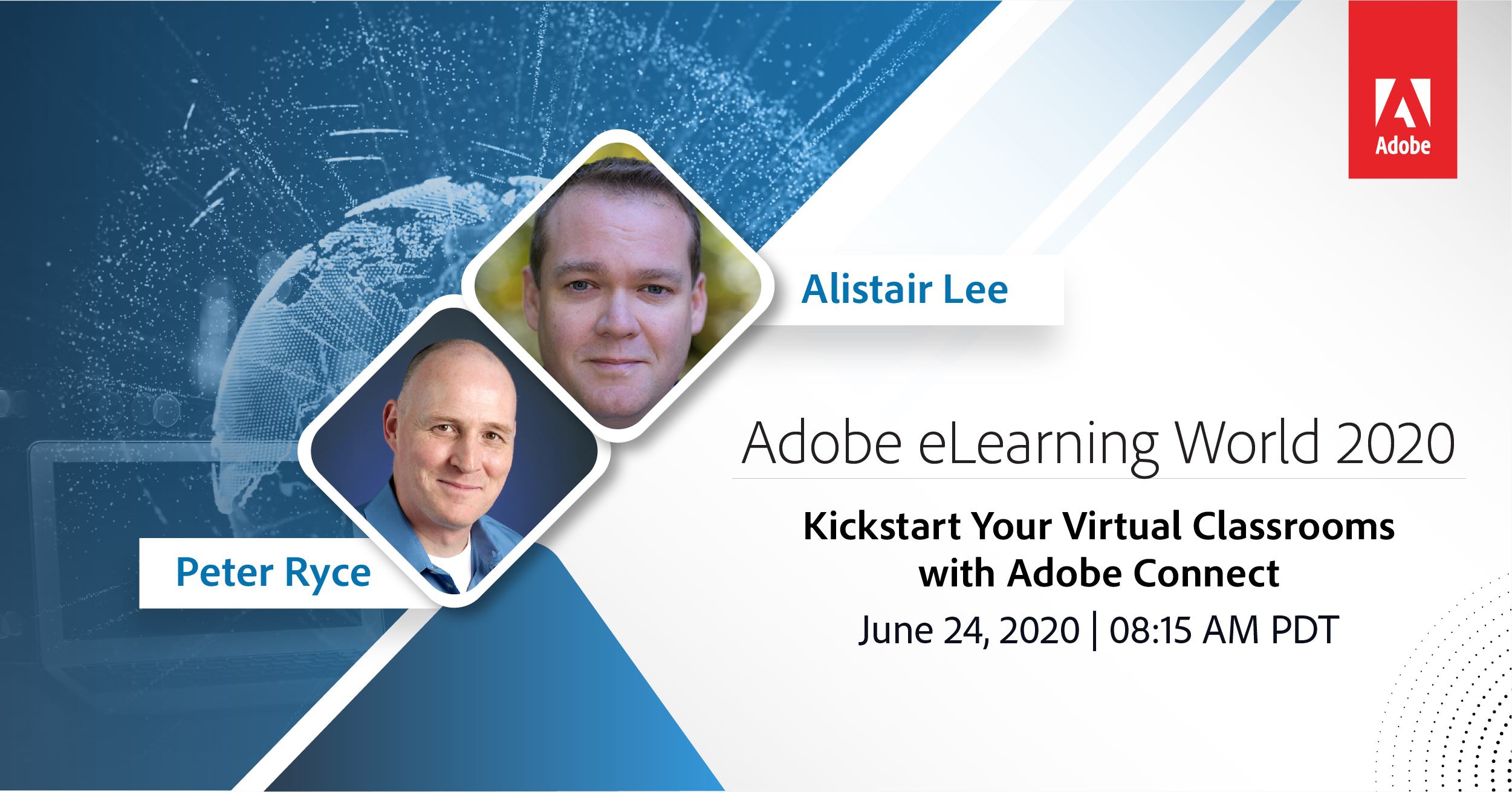 Adobe

Alistair Lee

Peter Ryce

Adobe eLearning World 2020

Kickstart Your Virtual Classrooms with Adobe Connect

June 24, 2020 | 08:15 AM PDT